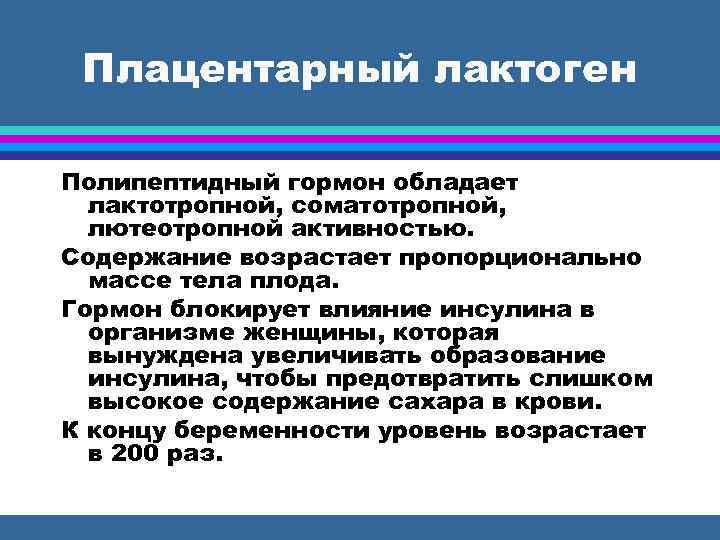 Плацентарный лактоген

Полипептидный гормон обладает лактотропной, соматотропной, лютеотропной активностью.

Содержание возрастает пропорционально массе тела плода.

Гормон блокирует влияние инсулина в организме женщины, которая вынуждена увеличивать образование инсулина, чтобы предотвратить слишком высокое содержание сахара в крови.

К концу беременности уровень возрастает в 200 раз.